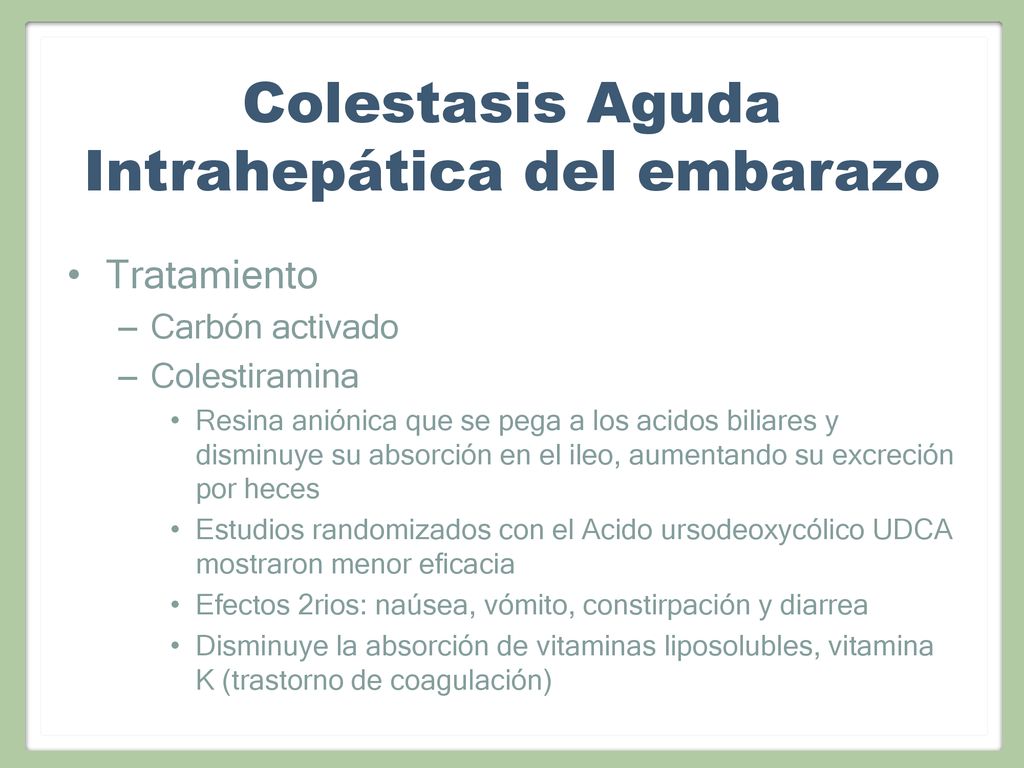 Colestasis Aguda Intrahepática del embarazo

• Tratamiento
– Carbón activado
– Colestiramina
• Resina aniónica que se pega a los acidos biliares y disminuye su absorción en el ileo, aumentando su excreción por heces
• Estudios randomizados con el Acido ursodeoxycólico UDCA mostraron menor eficacia
• Efectos 2rios: naúsea, vómito, constirpación y diarrea
• Disminuye la absorción de vitaminas liposolubles, vitamina K (trastorno de coagulación)